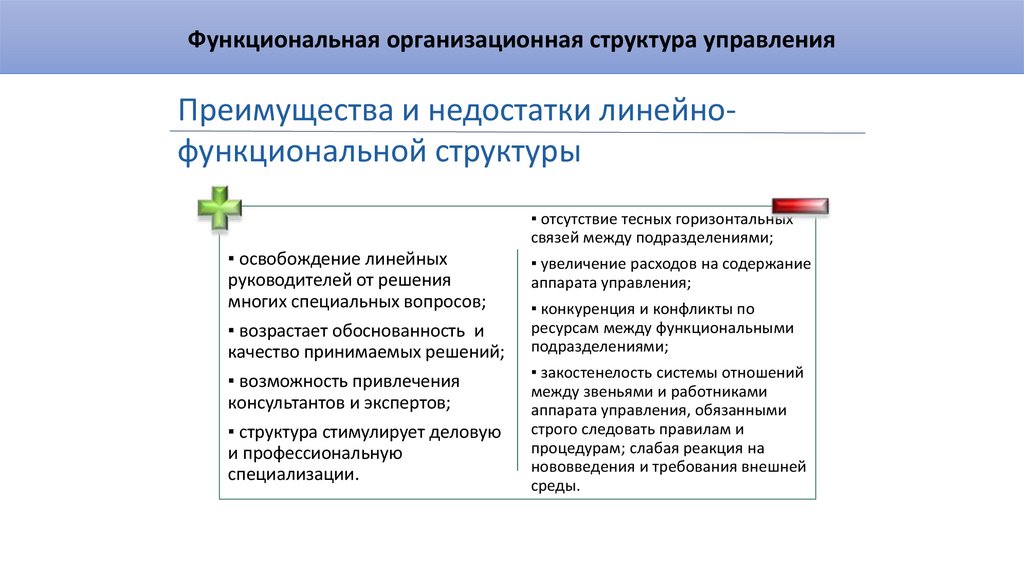 Функциональная организационная структура управления

Преимущества и недостатки линейно-функциональной структуры

▪ освобождение линейных руководителей от решения многих специальных вопросов;

▪ возрастает обоснованность и качество принимаемых решений;

▪ возможность привлечения консультантов и экспертов;

▪ структура стимулирует деловую и профессиональную специализации.

▪ отсутствие тесных горизонтальных связей между подразделениями;

▪ увеличение расходов на содержание аппарата управления;

▪ конкуренция и конфликты по ресурсам между функциональными подразделениями;

▪ закостенелость системы отношений между звеньями и работниками аппарата управления, обязанными строго следовать правилам и процедурам; слабая реакция на нововведения и требования внешней среды.